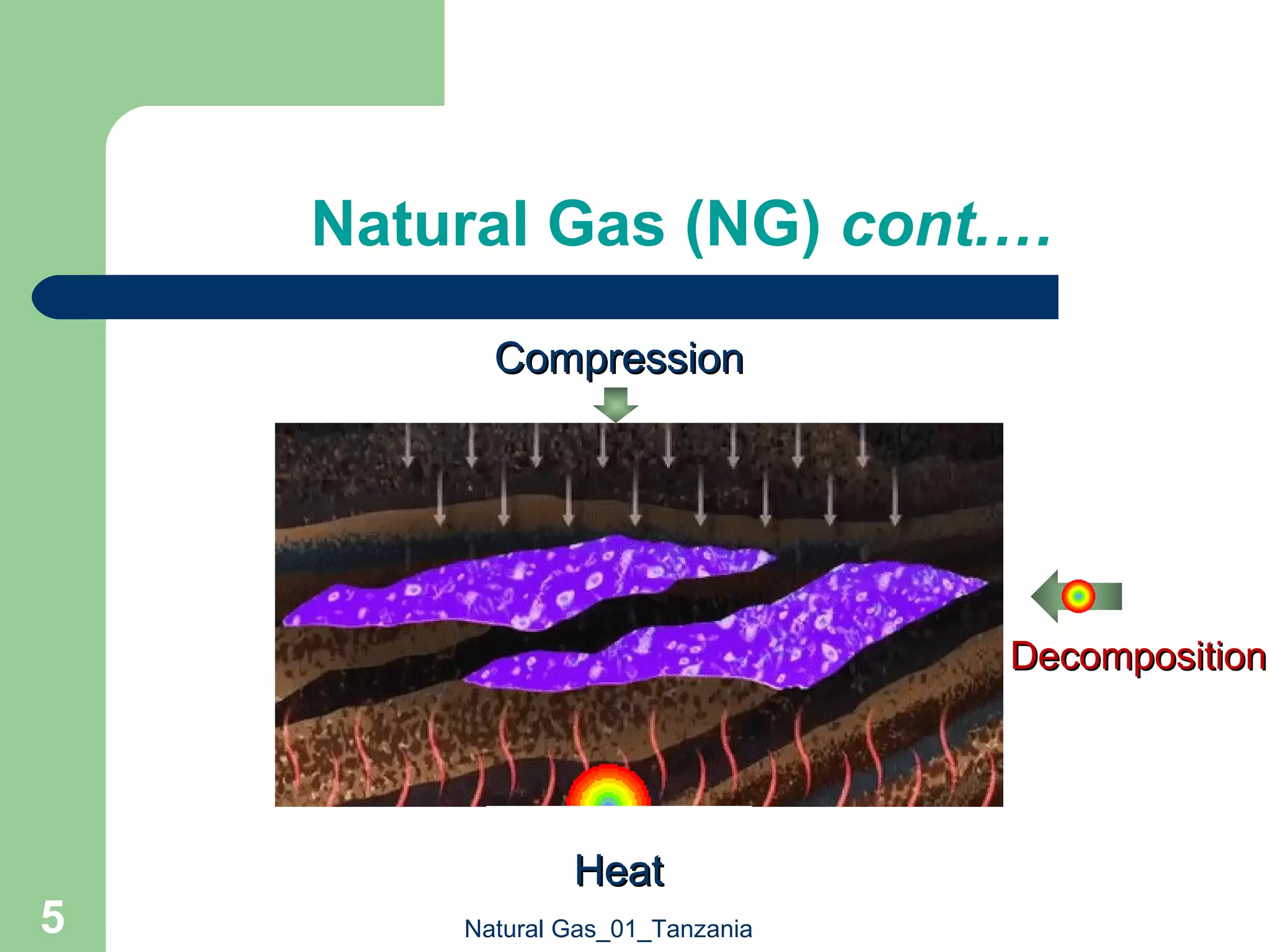 Natural Gas (NG) cont.…

Compression

Decomposition

Heat

5

Natural Gas_01_Tanzania